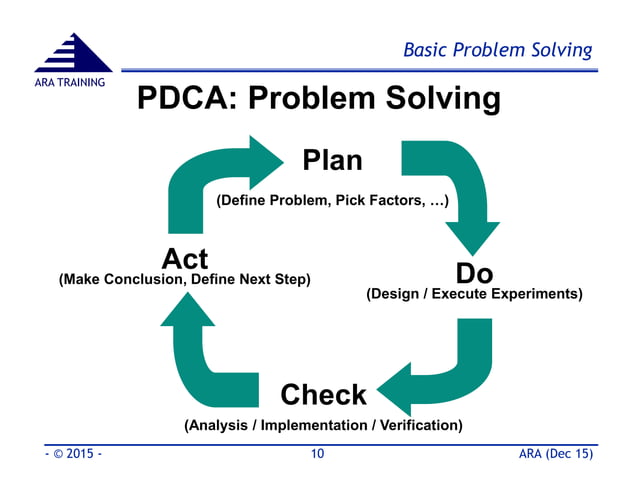 ARA TRAINING

Basic Problem Solving

PDCA: Problem Solving

Plan
(Define Problem, Pick Factors, …)

Do
(Design / Execute Experiments)

Check
(Analysis / Implementation / Verification)

Act
(Make Conclusion, Define Next Step)

- © 2015 -
10
ARA (Dec 15)